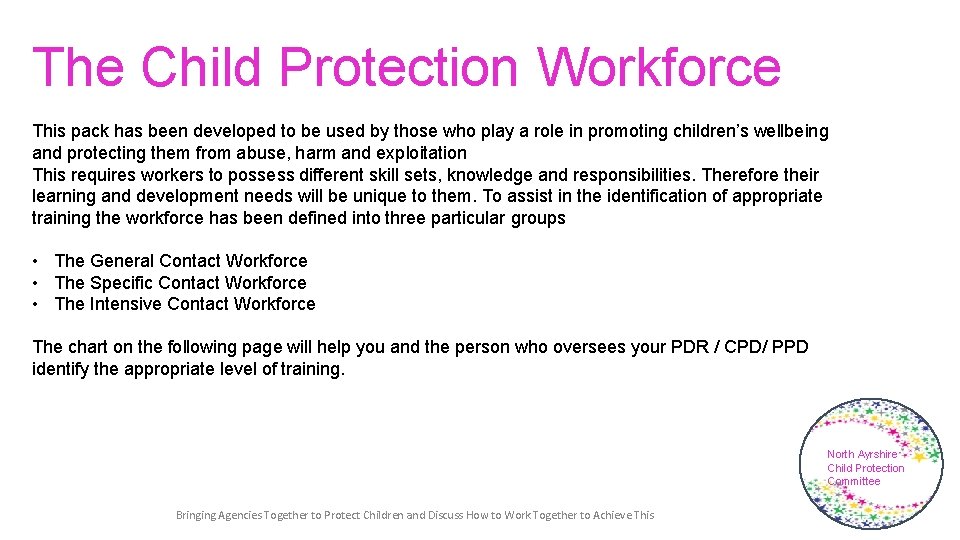 The Child Protection Workforce

This pack has been developed to be used by those who play a role in promoting children's wellbeing and protecting them from abuse, harm and exploitation
This requires workers to possess different skill sets, knowledge and responsibilities. Therefore their learning and development needs will be unique to them. To assist in the identification of appropriate training the workforce has been defined into three particular groups

• The General Contact Workforce
• The Specific Contact Workforce
• The Intensive Contact Workforce

The chart on the following page will help you and the person who oversees your PDR / CPD/ PPD identify the appropriate level of training.

North Ayrshire Child Protection Committee

Bringing Agencies Together to Protect Children and Discuss How to Work Together to Achieve This